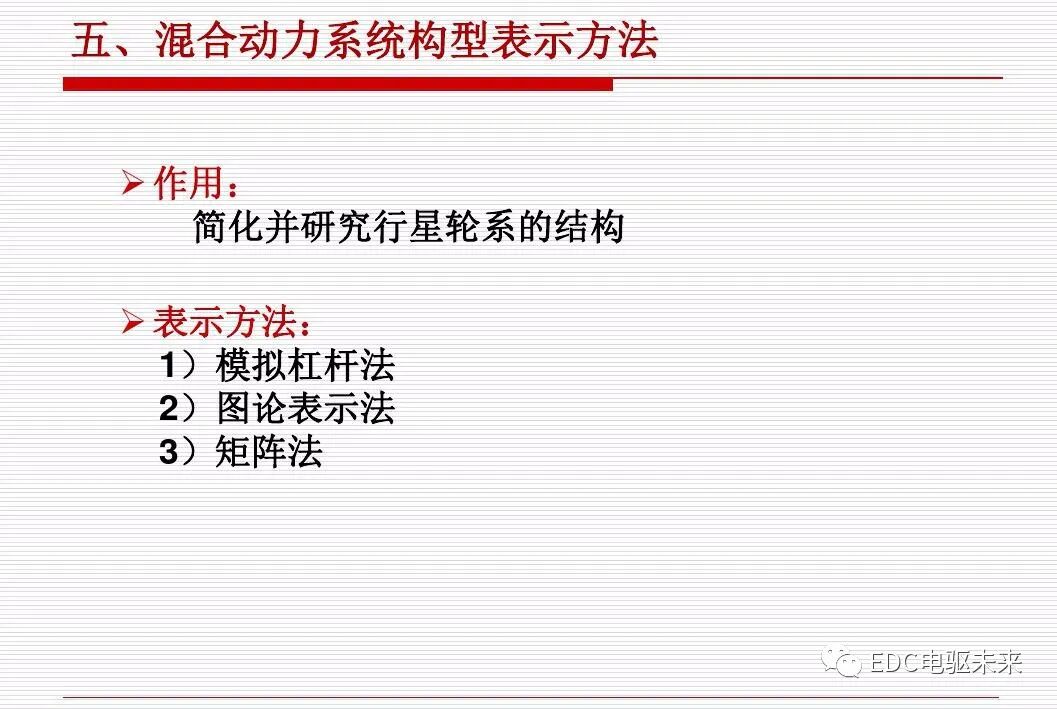 五、混合动力系统构型表示方法

➢ 作用：
简化并研究行星轮系的结构

➢ 表示方法：
1）模拟杠杆法
2）图论表示法
3）矩阵法

EDC电驱未来